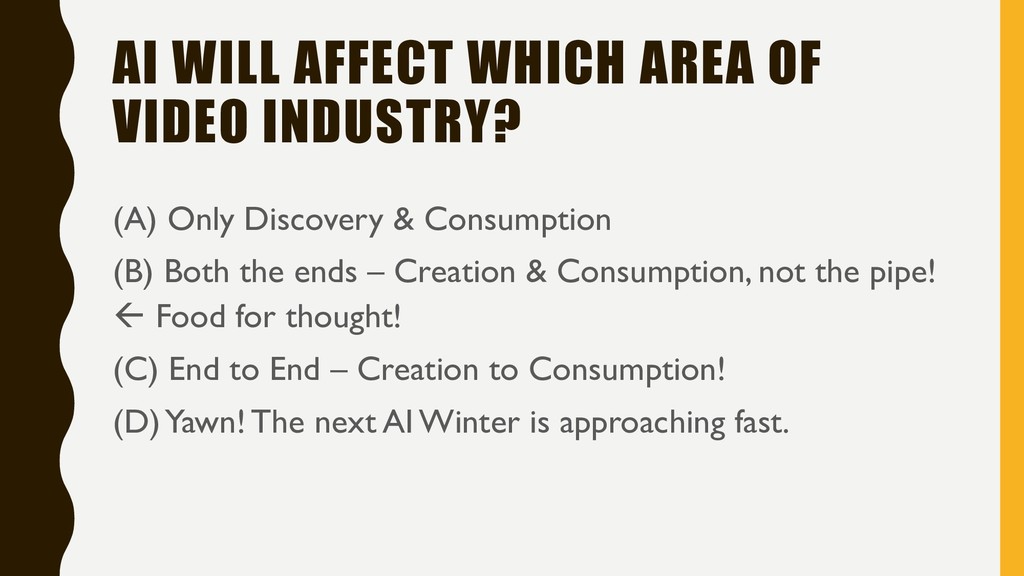 AI WILL AFFECT WHICH AREA OF VIDEO INDUSTRY?

(A) Only Discovery & Consumption

(B) Both the ends – Creation & Consumption, not the pipe! ← Food for thought!

(C) End to End – Creation to Consumption!

(D) Yawn! The next AI Winter is approaching fast.